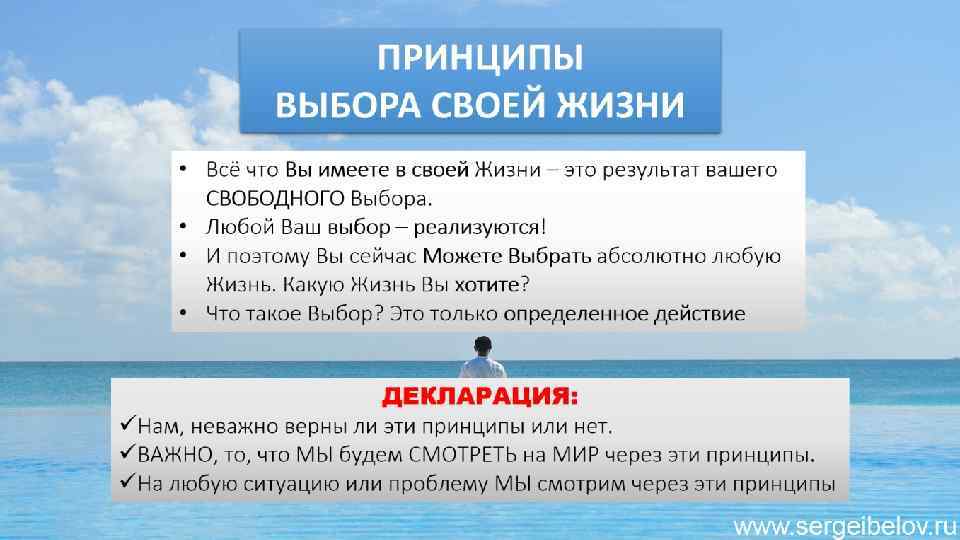 ПРИНЦИПЫ
ВЫБОРА СВОЕЙ ЖИЗНИ

• Всё что Вы имеете в своей Жизни – это результат вашего СВОБОДНОГО Выбора.
• Любой Ваш выбор – реализуются!
• И поэтому Вы сейчас Можете Выбрать абсолютно любую Жизнь. Какую Жизнь Вы хотите?
• Что такое Выбор? Это только определенное действие

ДЕКЛАРАЦИЯ:
✓Нам, неважно верны ли эти принципы или нет.
✓ВАЖНО, то, что МЫ будем СМОТРЕТЬ на МИР через эти принципы.
✓На любую ситуацию или проблему МЫ смотрим через эти принципы

www.sergeibelov.ru